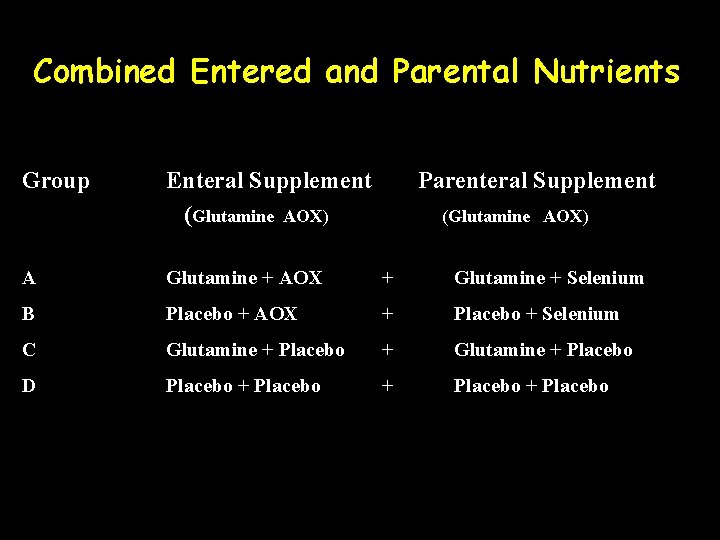 Combined Entered and Parental Nutrients

| Group | Enteral Supplement (Glutamine AOX) | | Parenteral Supplement (Glutamine AOX) |
|---|---|---|---|
| A | Glutamine + AOX | + | Glutamine + Selenium |
| B | Placebo + AOX | + | Placebo + Selenium |
| C | Glutamine + Placebo | + | Glutamine + Placebo |
| D | Placebo + Placebo | + | Placebo + Placebo |